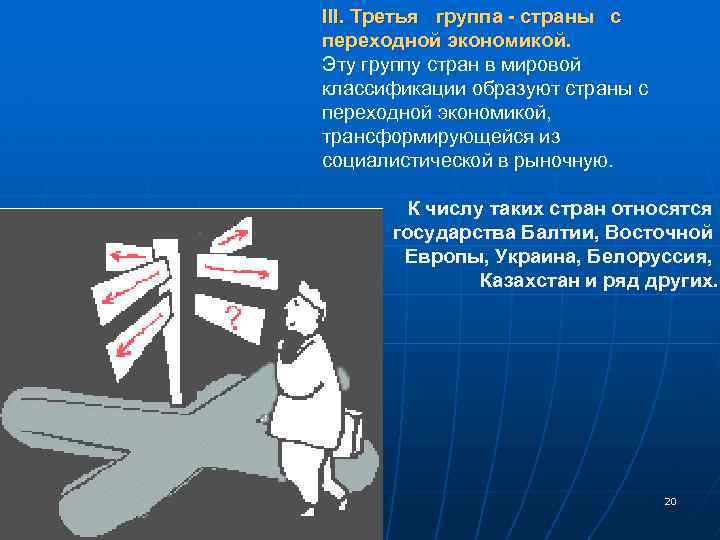 III. Третья группа - страны с переходной экономикой.
Эту группу стран в мировой классификации образуют страны с переходной экономикой, трансформирующейся из социалистической в рыночную.

К числу таких стран относятся государства Балтии, Восточной Европы, Украина, Белоруссия, Казахстан и ряд других.

?

20